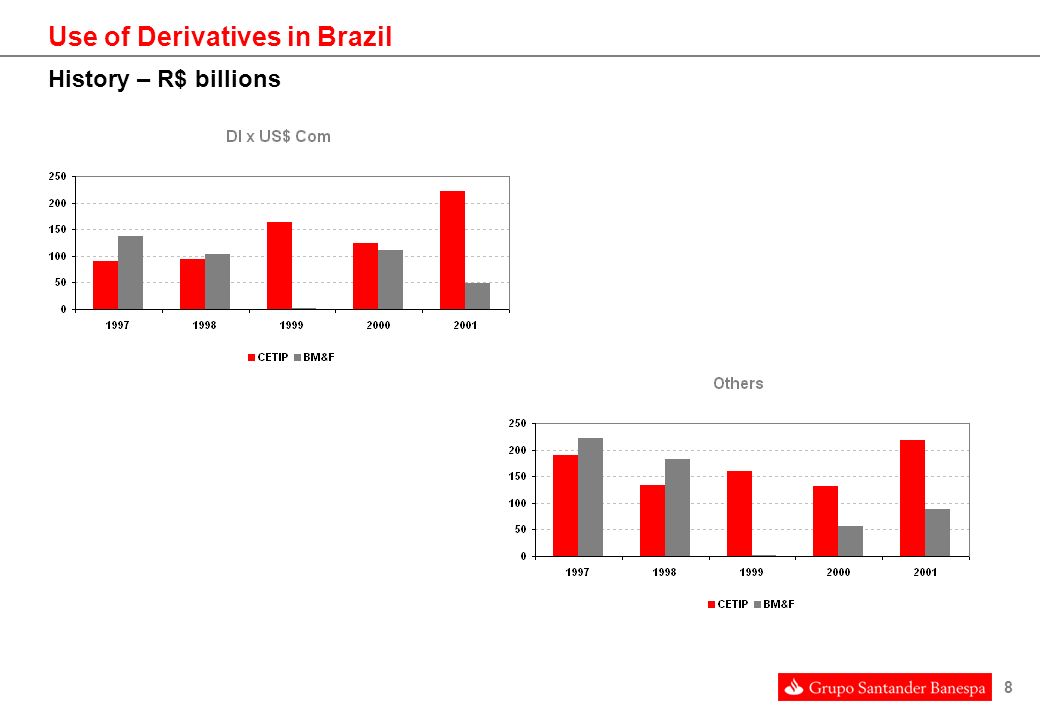 Use of Derivatives in Brazil

History – R$ billions

DI x US$ Com

250
200
150
100
50
0

1997 1998 1999 2000 2001

CETIP BM&F

Others

250
200
150
100
50
0

1997 1998 1999 2000 2001

CETIP BM&F

Grupo Santander Banespa

8